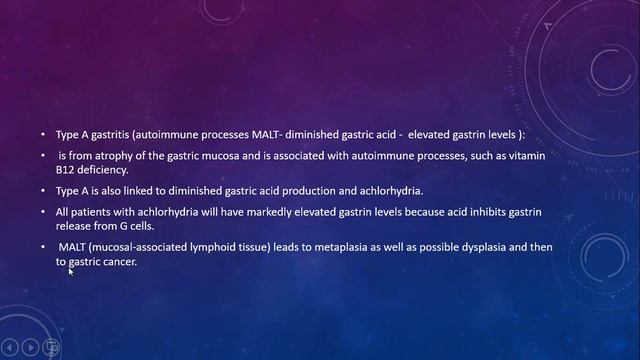 • Type A gastritis (autoimmune processes MALT- diminished gastric acid - elevated gastrin levels ):

• is from atrophy of the gastric mucosa and is associated with autoimmune processes, such as vitamin B12 deficiency.

• Type A is also linked to diminished gastric acid production and achlorhydria.

• All patients with achlorhydria will have markedly elevated gastrin levels because acid inhibits gastrin release from G cells.

• MALT (mucosal-associated lymphoid tissue) leads to metaplasia as well as possible dysplasia and then to gastric cancer.